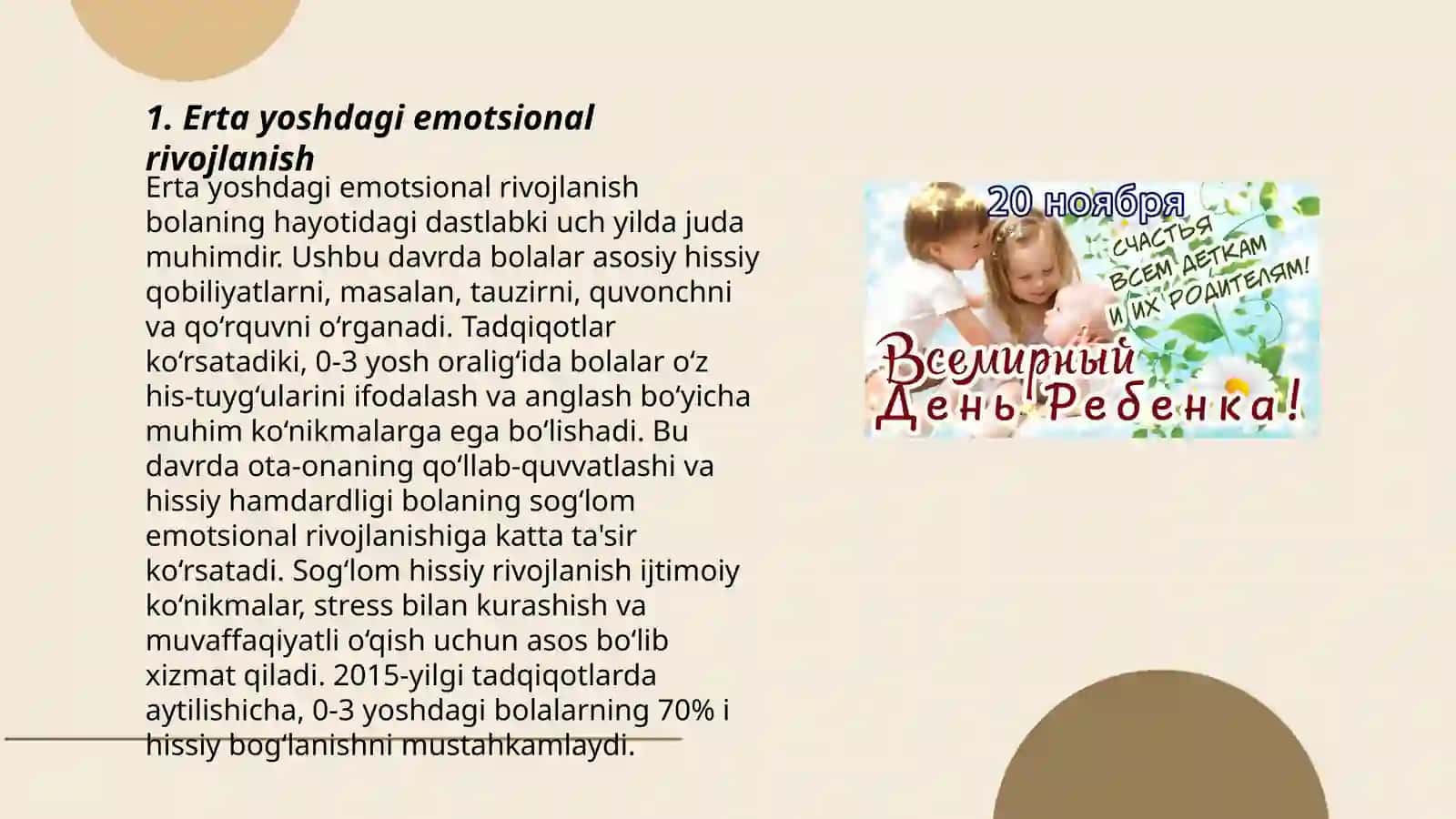 1. Erta yoshdagi emotsional rivojlanish

Erta yoshdagi emotsional rivojlanish bolaning hayotidagi dastlabki uch yilda juda muhimdir. Ushbu davrda bolalar asosiy hissiy qobiliyatlarni, masalan, tauzirni, quvonchni va qoʻrquvni oʻrganadi. Tadqiqotlar koʻrsatadiki, 0-3 yosh oraligʻida bolalar oʻz his-tuygʻularini ifodalash va anglash boʻyicha muhim koʻnikmalarga ega boʻlishadi. Bu davrda ota-onaning qoʻllab-quvvatlashi va hissiy hamdardligi bolaning sogʻlom emotsional rivojlanishiga katta ta'sir koʻrsatadi. Sogʻlom hissiy rivojlanish ijtimoiy koʻnikmalar, stress bilan kurashish va muvaffaqiyatli oʻqish uchun asos boʻlib xizmat qiladi. 2015-yilgi tadqiqotlarda aytilishicha, 0-3 yoshdagi bolalarning 70% i hissiy bogʻlanishni mustahkamlaydi.

20 ноября
СЧАСТЬЯ ВСЕМ ДЕТКАМ И ИХ РОДИТЕЛЯМ!
Всемирный День Ребенка!